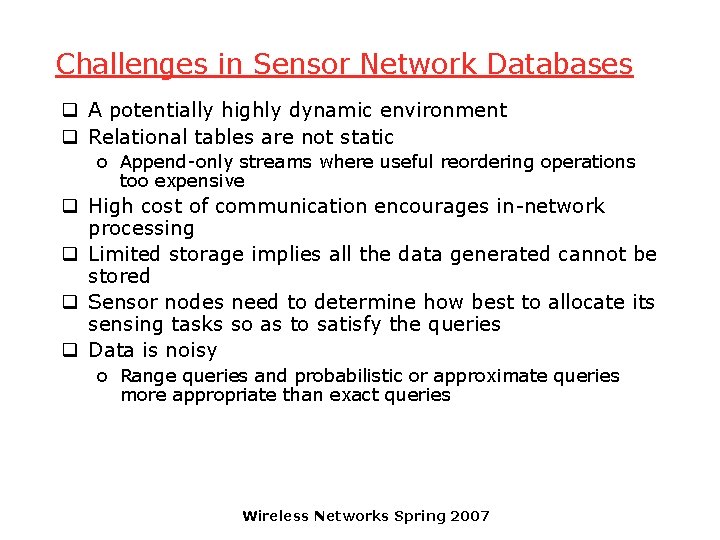 Challenges in Sensor Network Databases

❑ A potentially highly dynamic environment
❑ Relational tables are not static
o Append-only streams where useful reordering operations too expensive
❑ High cost of communication encourages in-network processing
❑ Limited storage implies all the data generated cannot be stored
❑ Sensor nodes need to determine how best to allocate its sensing tasks so as to satisfy the queries
❑ Data is noisy
o Range queries and probabilistic or approximate queries more appropriate than exact queries

Wireless Networks Spring 2007